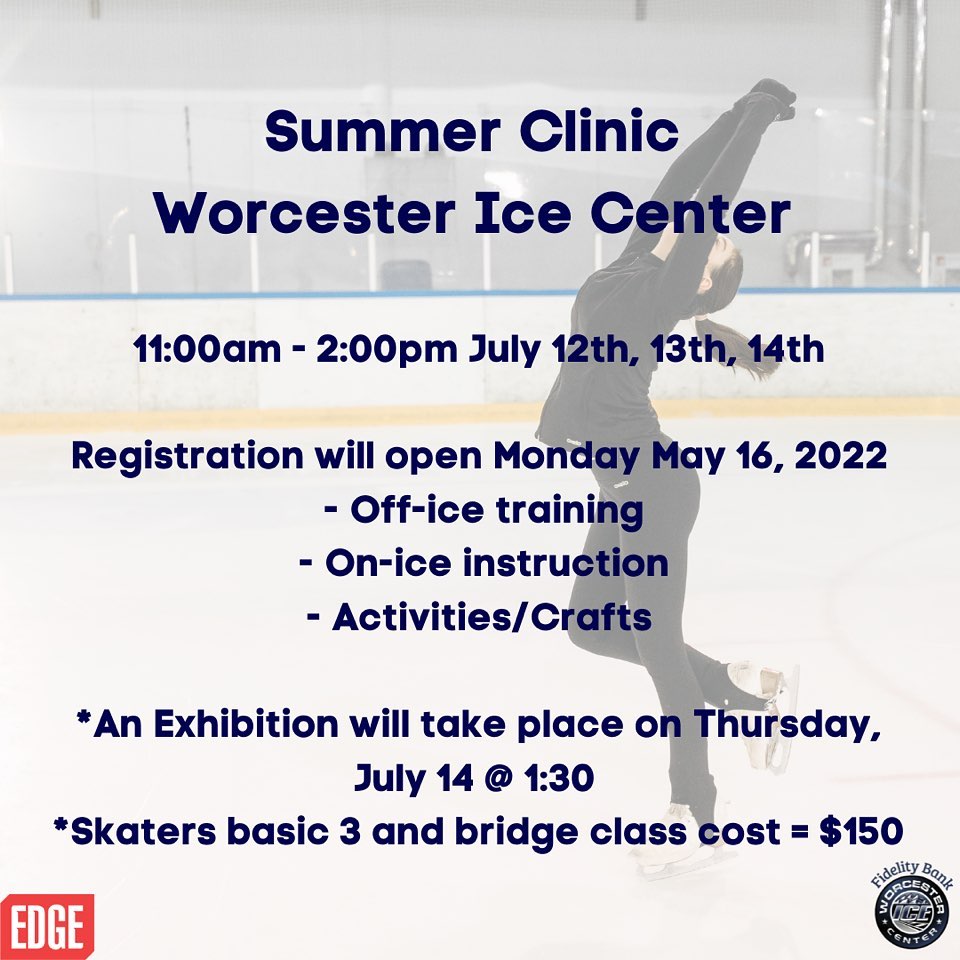 Summer Clinic
Worcester Ice Center

11:00am - 2:00pm July 12th, 13th, 14th

Registration will open Monday May 16, 2022
- Off-ice training
- On-ice instruction
- Activities/Crafts

*An Exhibition will take place on Thursday, July 14 @ 1:30
*Skaters basic 3 and bridge class cost = $150

EDGE

Fidelity Bank
WORCESTER
ICE
CENTER